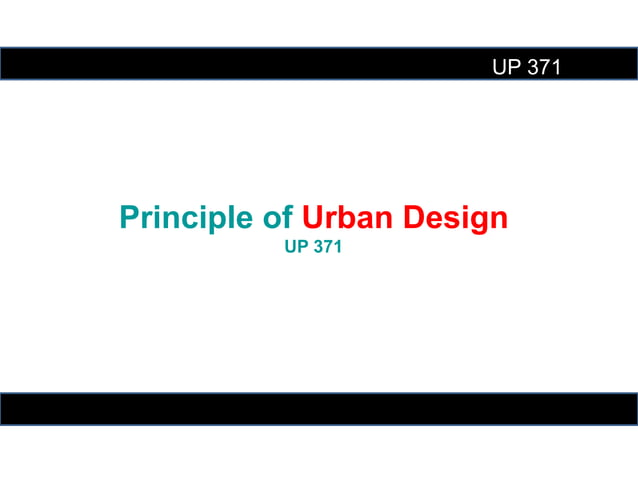 UP 371

Principle of Urban Design
UP 371